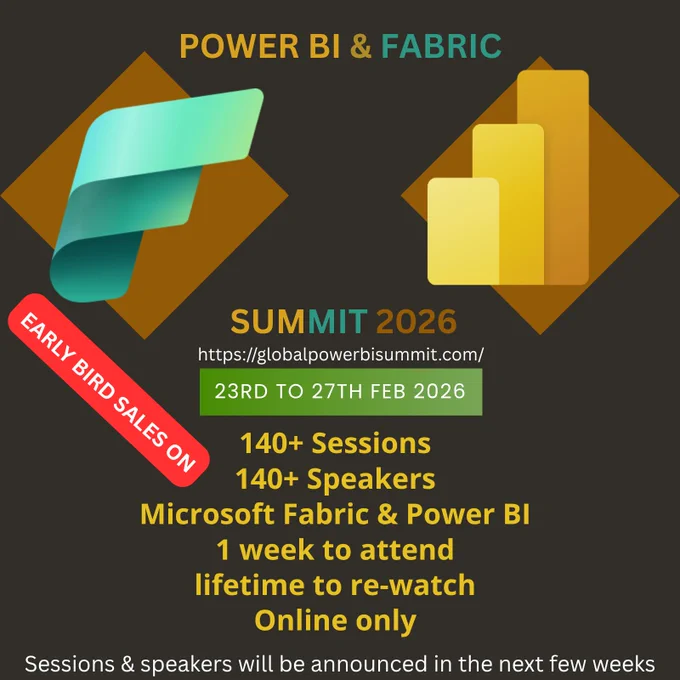 POWER BI & FABRIC

EARLY BIRD SALES ON

SUMMIT 2026

https://globalpowerbisummit.com/

23RD TO 27TH FEB 2026

140+ Sessions
140+ Speakers
Microsoft Fabric & Power BI
1 week to attend
lifetime to re-watch
Online only

Sessions & speakers will be announced in the next few weeks